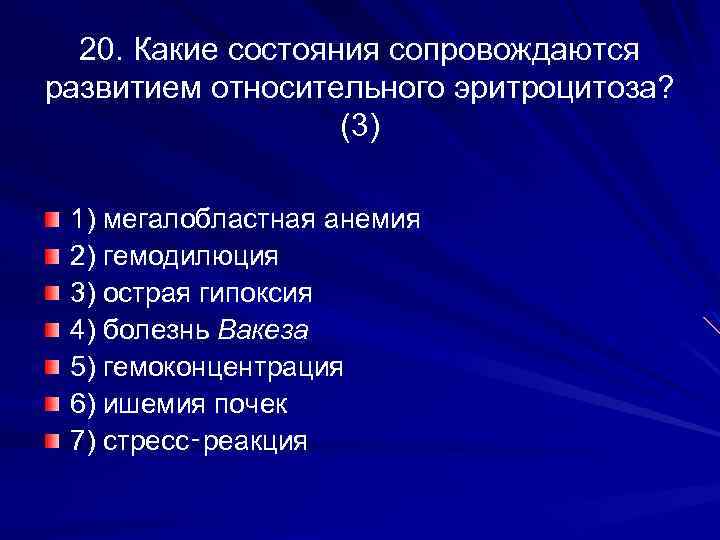 20. Какие состояния сопровождаются развитием относительного эритроцитоза? (3)

1) мегалобластная анемия
2) гемодилюция
3) острая гипоксия
4) болезнь Вакеза
5) гемоконцентрация
6) ишемия почек
7) стресс-реакция